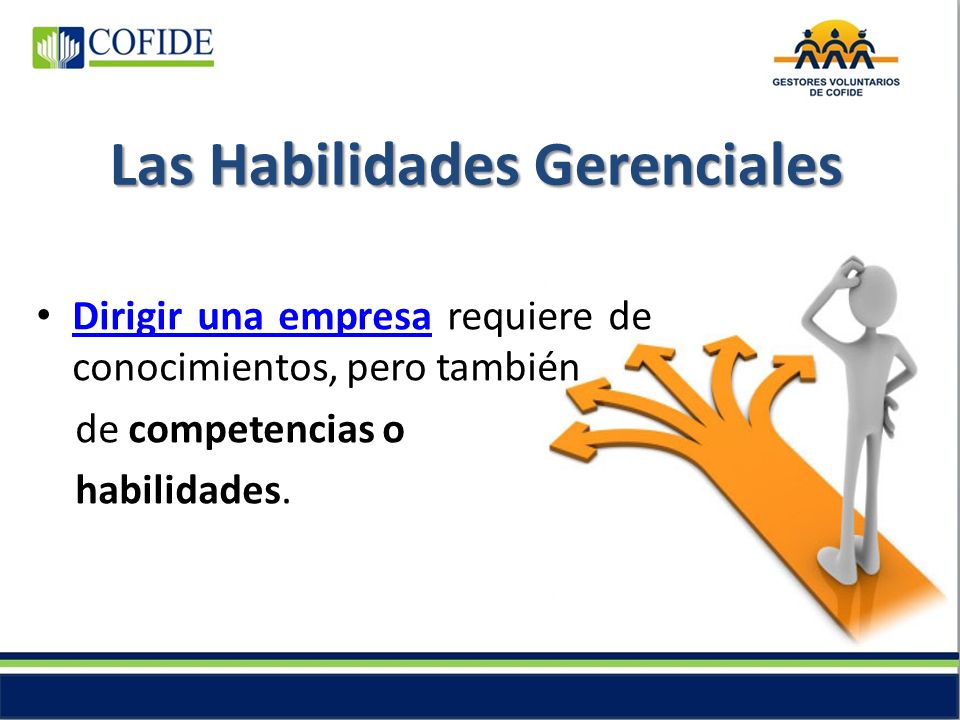 COFIDE

GESTORES VOLUNTARIOS DE COFIDE

Las Habilidades Gerenciales

• Dirigir una empresa requiere de conocimientos, pero también de competencias o habilidades.